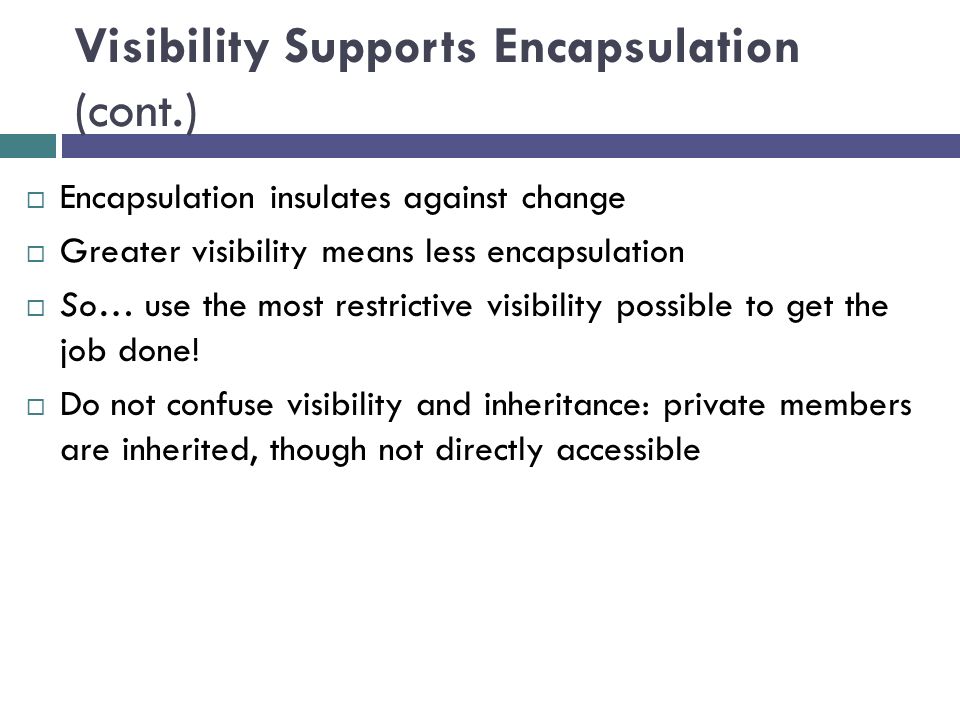 Visibility Supports Encapsulation (cont.)

□ Encapsulation insulates against change

□ Greater visibility means less encapsulation

□ So… use the most restrictive visibility possible to get the job done!

□ Do not confuse visibility and inheritance: private members are inherited, though not directly accessible